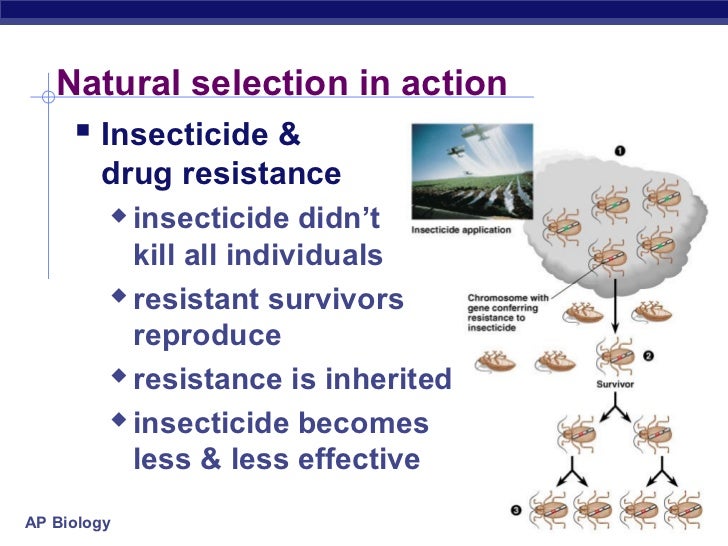 Natural selection in action

Insecticide & drug resistance

insecticide didn't kill all individuals

resistant survivors reproduce

resistance is inherited

insecticide becomes less & less effective

Insecticide application

1

Chromosome with gene conferring resistance to insecticide

2

Survivor

3

AP Biology